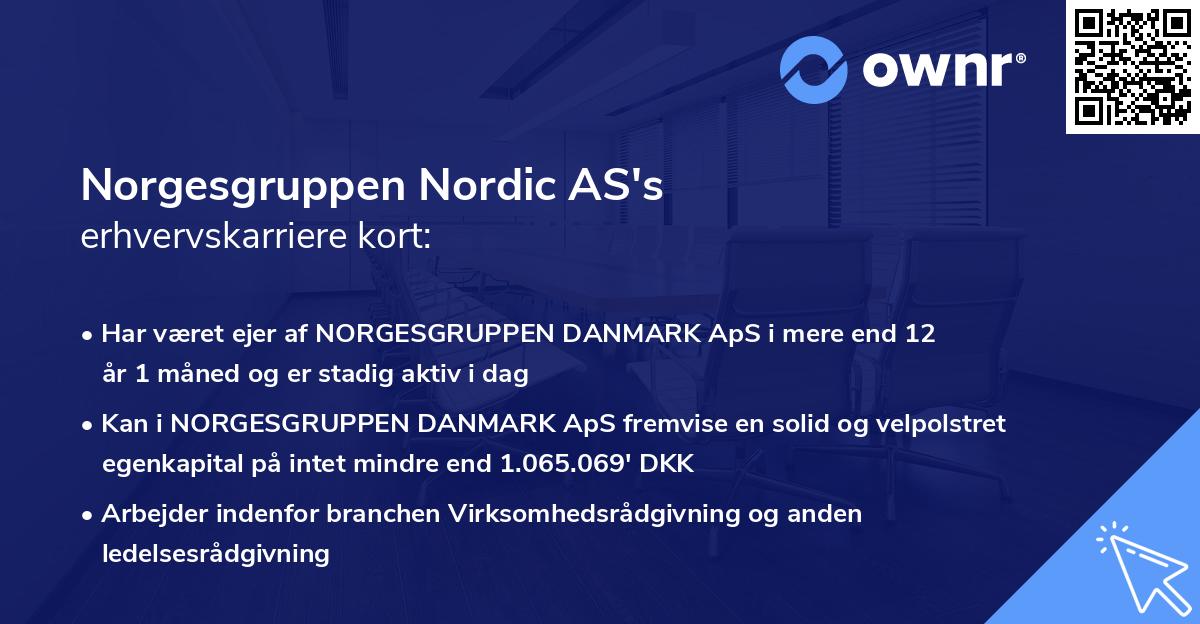 ownr®

Norgesgruppen Nordic AS's
erhvervskarriere kort:

• Har været ejer af NORGESGRUPPEN DANMARK ApS i mere end 12 år 1 måned og er stadig aktiv i dag
• Kan i NORGESGRUPPEN DANMARK ApS fremvise en solid og velpolstret egenkapital på intet mindre end 1.065.069' DKK
• Arbejder indenfor branchen Virksomhedsrådgivning og anden ledelsesrådgivning